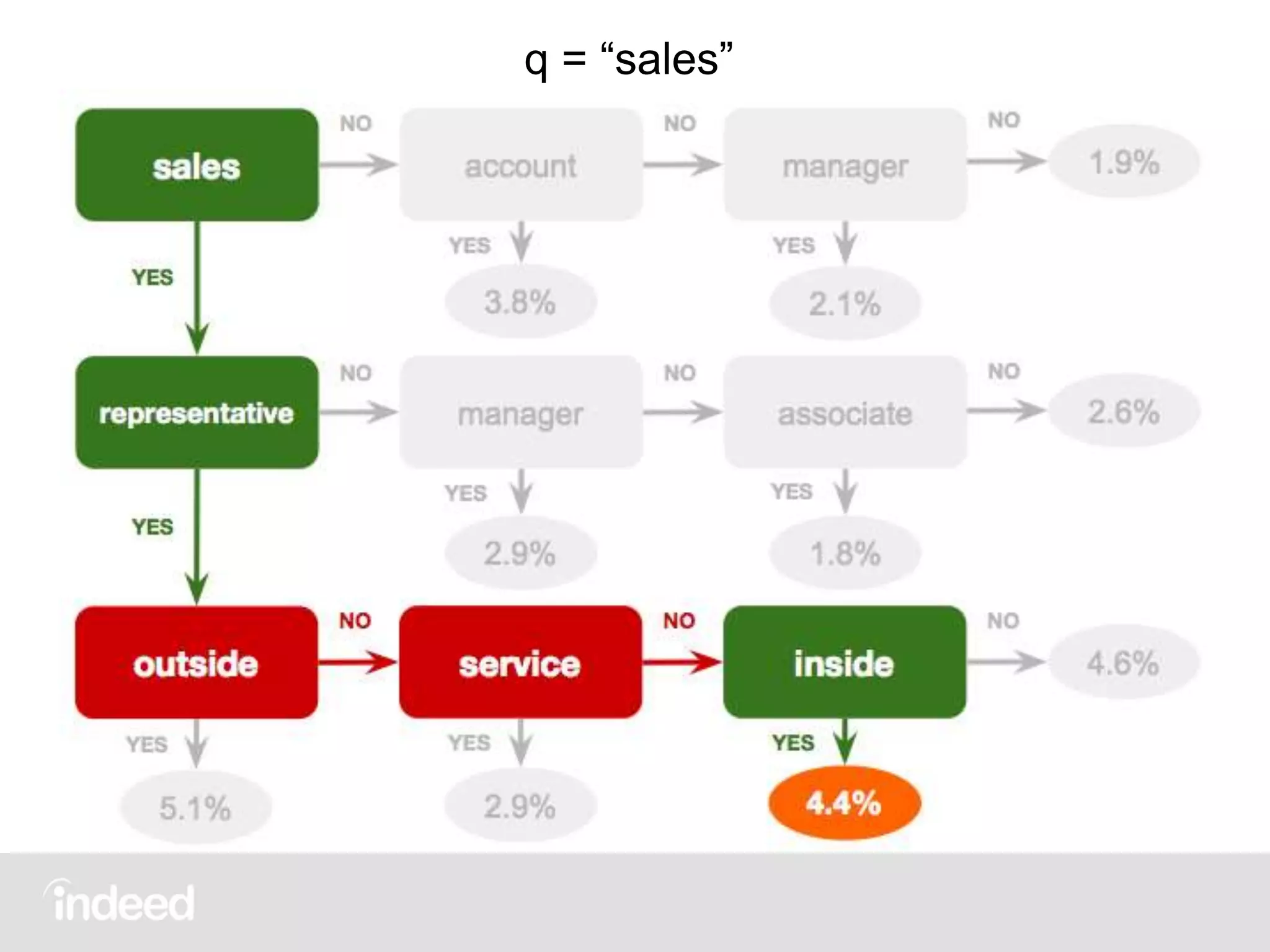 q = “sales”

sales
NO
account
NO
manager
NO
1.9%
YES
YES
3.8%
YES
2.1%

representative
NO
manager
NO
associate
NO
2.6%
YES
YES
2.9%
YES
1.8%

outside
NO
service
NO
inside
NO
4.6%
YES
5.1%
YES
2.9%
YES
4.4%

indeed